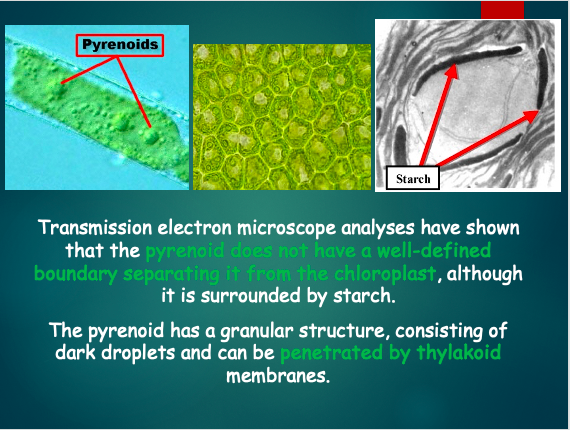 Pyrenoids

Starch

Transmission electron microscope analyses have shown that the pyrenoid does not have a well-defined boundary separating it from the chloroplast, although it is surrounded by starch.

The pyrenoid has a granular structure, consisting of dark droplets and can be penetrated by thylakoid membranes.